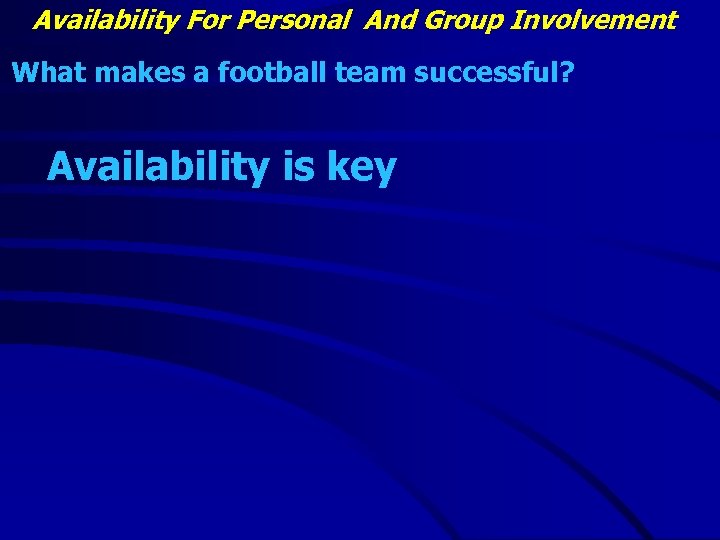 Availability For Personal And Group Involvement

What makes a football team successful?

Availability is key